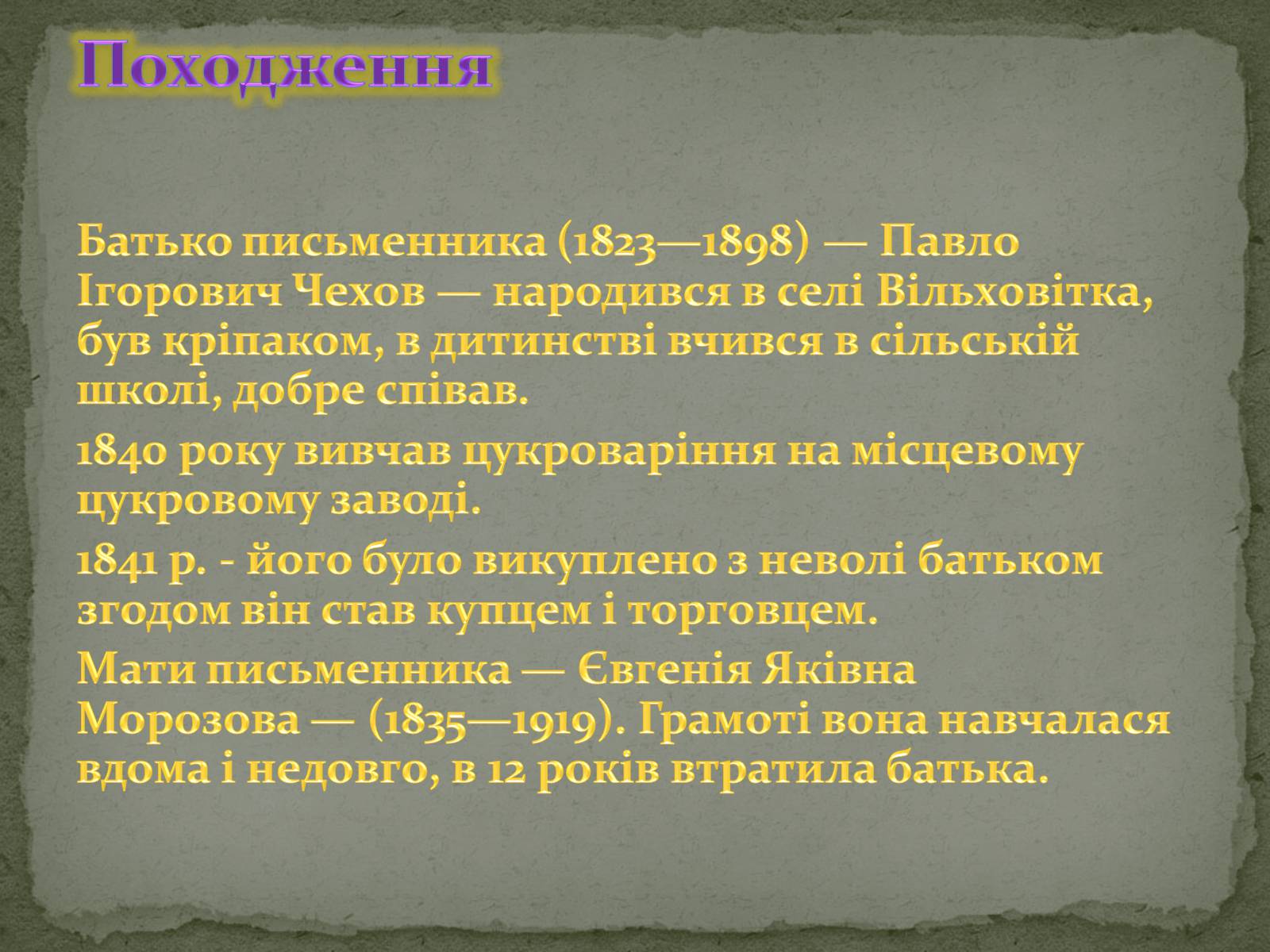 Походження

Батько письменника (1823—1898) — Павло Ігорович Чехов — народився в селі Вільховітка, був кріпаком, в дитинстві вчився в сільській школі, добре співав.

1840 року вивчав цукроваріння на місцевому цукровому заводі.

1841 р. - його було викуплено з неволі батьком згодом він став купцем і торговцем.

Мати письменника — Євгенія Яківна Морозова — (1835—1919). Грамоті вона навчалася вдома і недовго, в 12 років втратила батька.